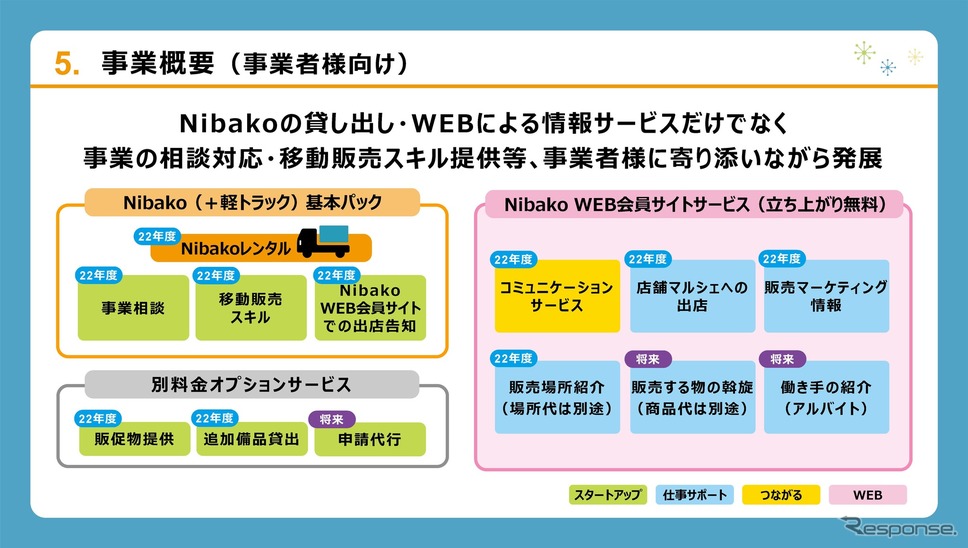 5. 事業概要（事業者様向け）

Nibakoの貸し出し・WEBによる情報サービスだけでなく
事業の相談対応・移動販売スキル提供等、事業者様に寄り添いながら発展

Nibako（＋軽トラック）基本パック

22年度
Nibakoレンタル

22年度
事業相談

22年度
移動販売スキル

22年度
Nibako WEB会員サイトでの出店告知

別料金オプションサービス

22年度
販促物提供

22年度
追加備品貸出

将来
申請代行

Nibako WEB会員サイトサービス（立ち上がり無料）

22年度
コミュニケーションサービス

22年度
店舗マルシェへの出店

22年度
販売マーケティング情報

22年度
販売場所紹介（場所代は別途）

将来
販売する物の斡旋（商品代は別途）

将来
働き手の紹介（アルバイト）

スタートアップ
仕事サポート
つながる
WEB

Response.